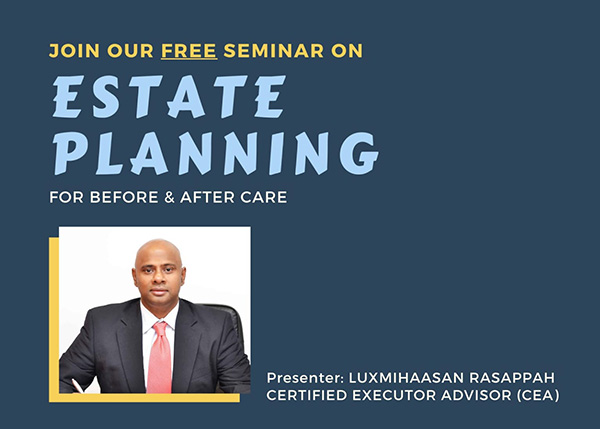 JOIN OUR FREE SEMINAR ON

ESTATE PLANNING

FOR BEFORE & AFTER CARE

Presenter: LUXMIHAASAN RASAPPAH
CERTIFIED EXECUTOR ADVISOR (CEA)